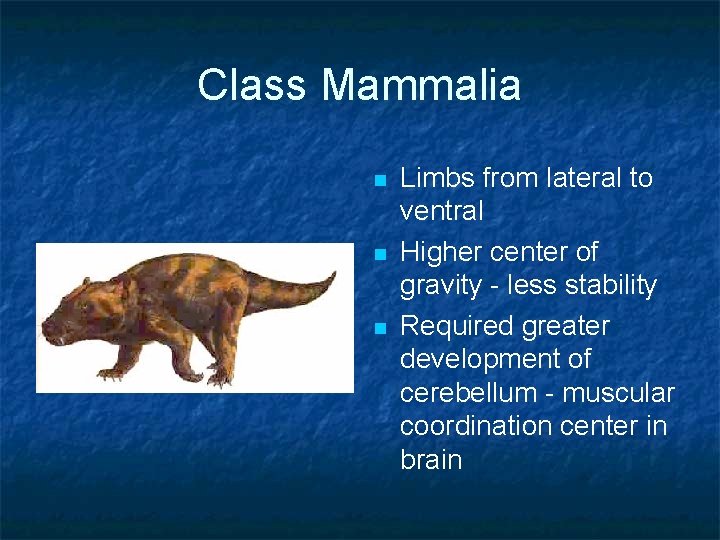 Class Mammalia

- Limbs from lateral to ventral
- Higher center of gravity - less stability
- Required greater development of cerebellum - muscular coordination center in brain